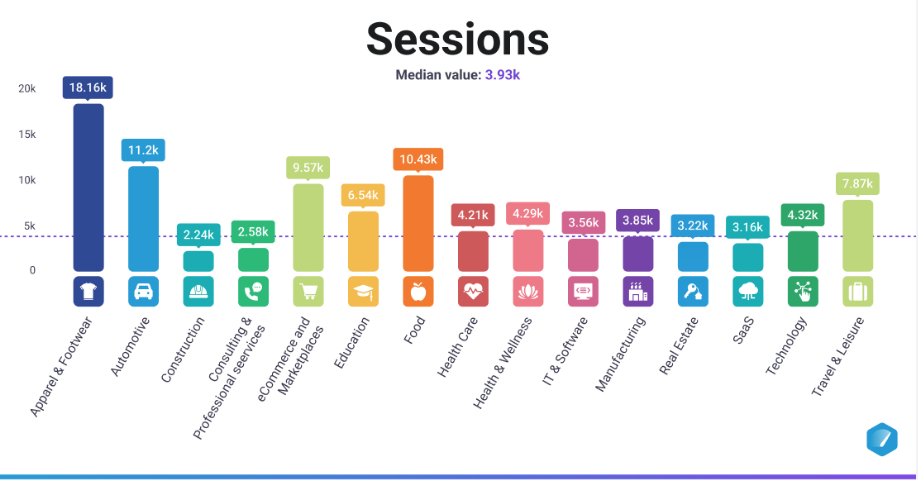 Sessions

Median value: 3.93k

20k
15k
10k
5k
0

18.16k
11.2k
2.24k
2.58k
9.57k
6.54k
10.43k
4.21k
4.29k
3.56k
3.85k
3.22k
3.16k
4.32k
7.87k

Apparel & Footwear
Automotive
Construction
Consulting & Professional seervices
eCommerce and Marketplaces
Education
Food
Health Care
Health & Wellness
IT & Software
Manufacturing
Real Estate
SaaS
Technology
Travel & Leisure